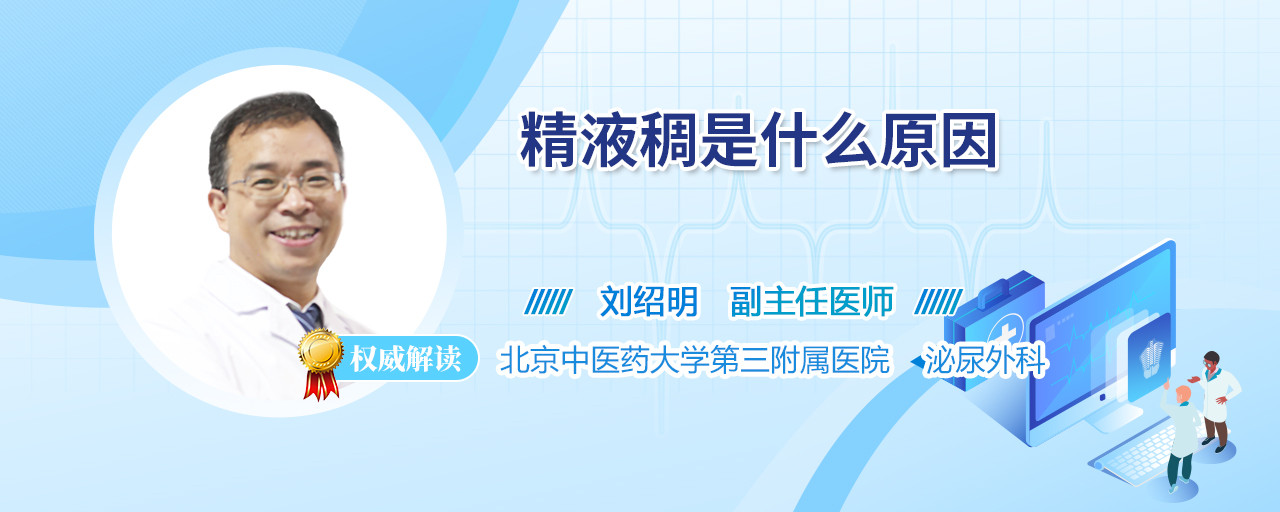 精液稠是什么原因

刘绍明　副主任医师

权威解读

北京中医药大学第三附属医院　泌尿外科